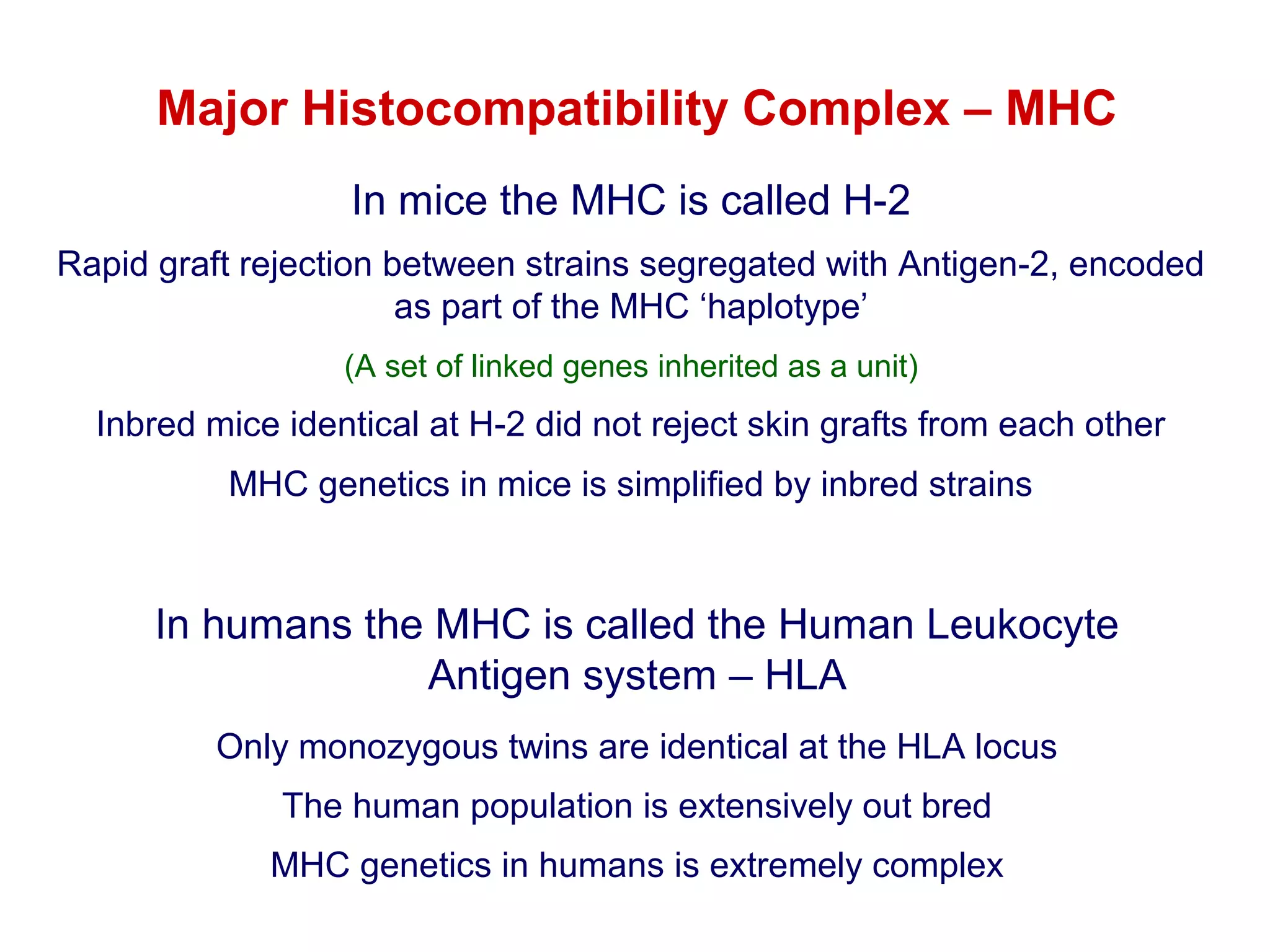 Major Histocompatibility Complex – MHC

In mice the MHC is called H-2

Rapid graft rejection between strains segregated with Antigen-2, encoded as part of the MHC ‘haplotype’

(A set of linked genes inherited as a unit)

Inbred mice identical at H-2 did not reject skin grafts from each other

MHC genetics in mice is simplified by inbred strains

In humans the MHC is called the Human Leukocyte Antigen system – HLA

Only monozygous twins are identical at the HLA locus

The human population is extensively out bred

MHC genetics in humans is extremely complex